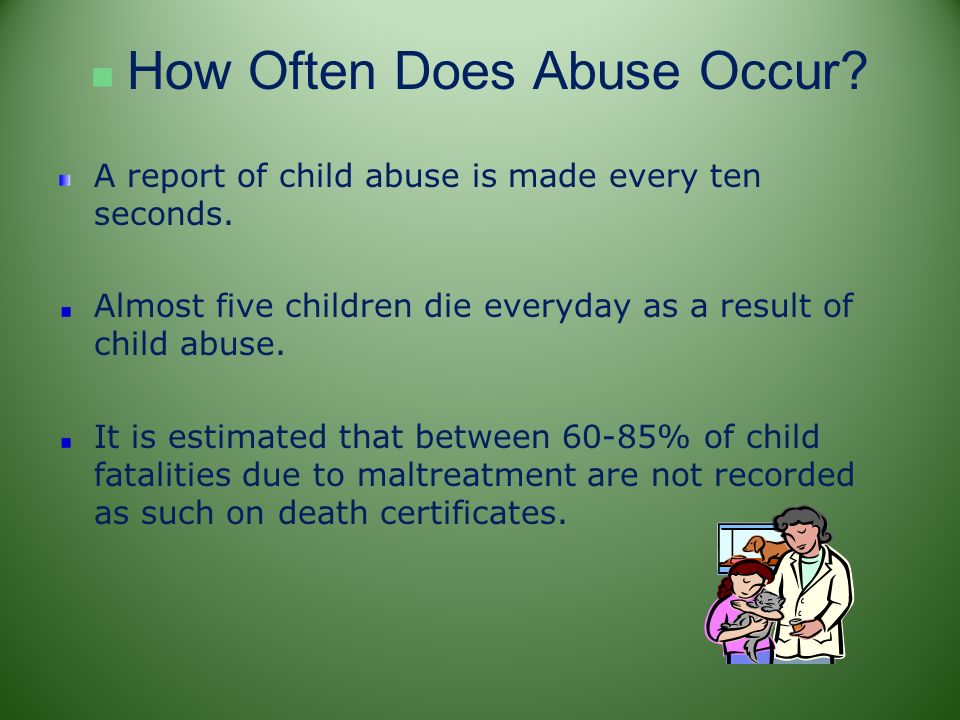 How Often Does Abuse Occur?

A report of child abuse is made every ten seconds.

Almost five children die everyday as a result of child abuse.

It is estimated that between 60-85% of child fatalities due to maltreatment are not recorded as such on death certificates.